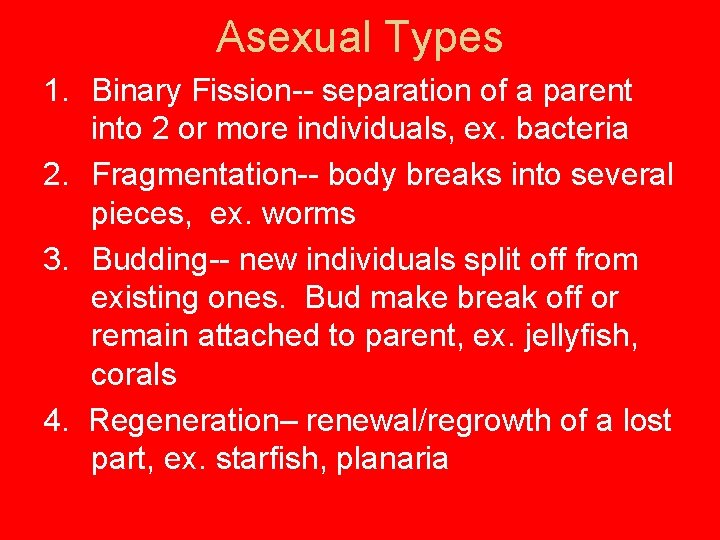 Asexual Types

1. Binary Fission-- separation of a parent into 2 or more individuals, ex. bacteria
2. Fragmentation-- body breaks into several pieces, ex. worms
3. Budding-- new individuals split off from existing ones. Bud make break off or remain attached to parent, ex. jellyfish, corals
4. Regeneration– renewal/regrowth of a lost part, ex. starfish, planaria